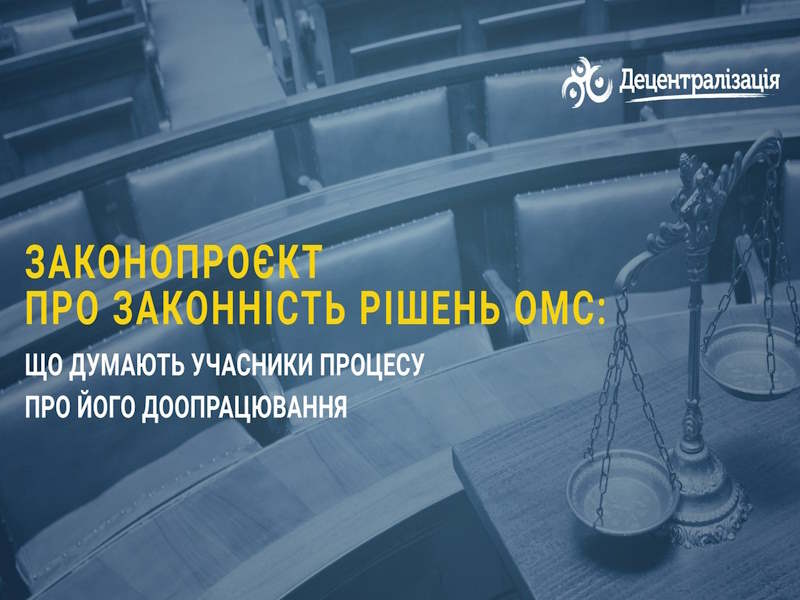 Децентралізація

ЗАКОНОПРОЄКТ
ПРО ЗАКОННІСТЬ РІШЕНЬ ОМС:

ЩО ДУМАЮТЬ УЧАСНИКИ ПРОЦЕСУ
ПРО ЙОГО ДООПРАЦЮВАННЯ